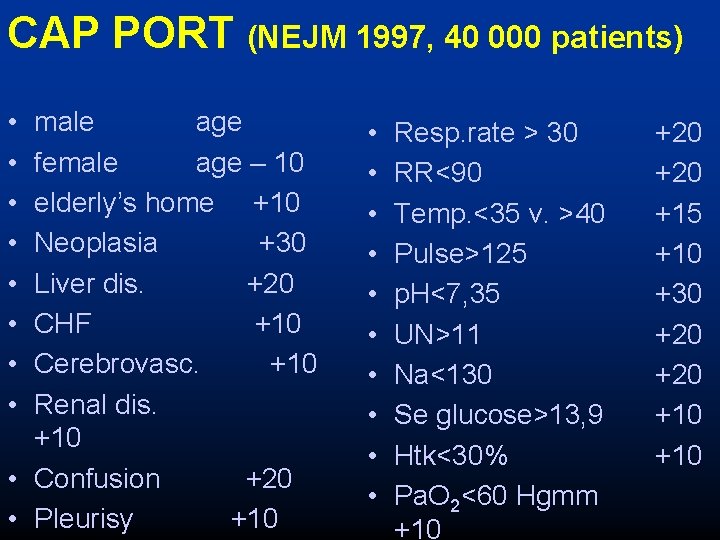 CAP PORT (NEJM 1997, 40 000 patients)

• male age
• female age – 10
• elderly's home +10
• Neoplasia +30
• Liver dis. +20
• CHF +10
• Cerebrovasc. +10
• Renal dis. +10
• Confusion +20
• Pleurisy +10

• Resp.rate > 30 +20
• RR<90 +20
• Temp.<35 v. >40 +15
• Pulse>125 +10
• pH<7,35 +30
• UN>11 +20
• Na<130 +20
• Se glucose>13,9 +10
• Htk<30% +10
• $PaO_2$<60 Hgmm +10